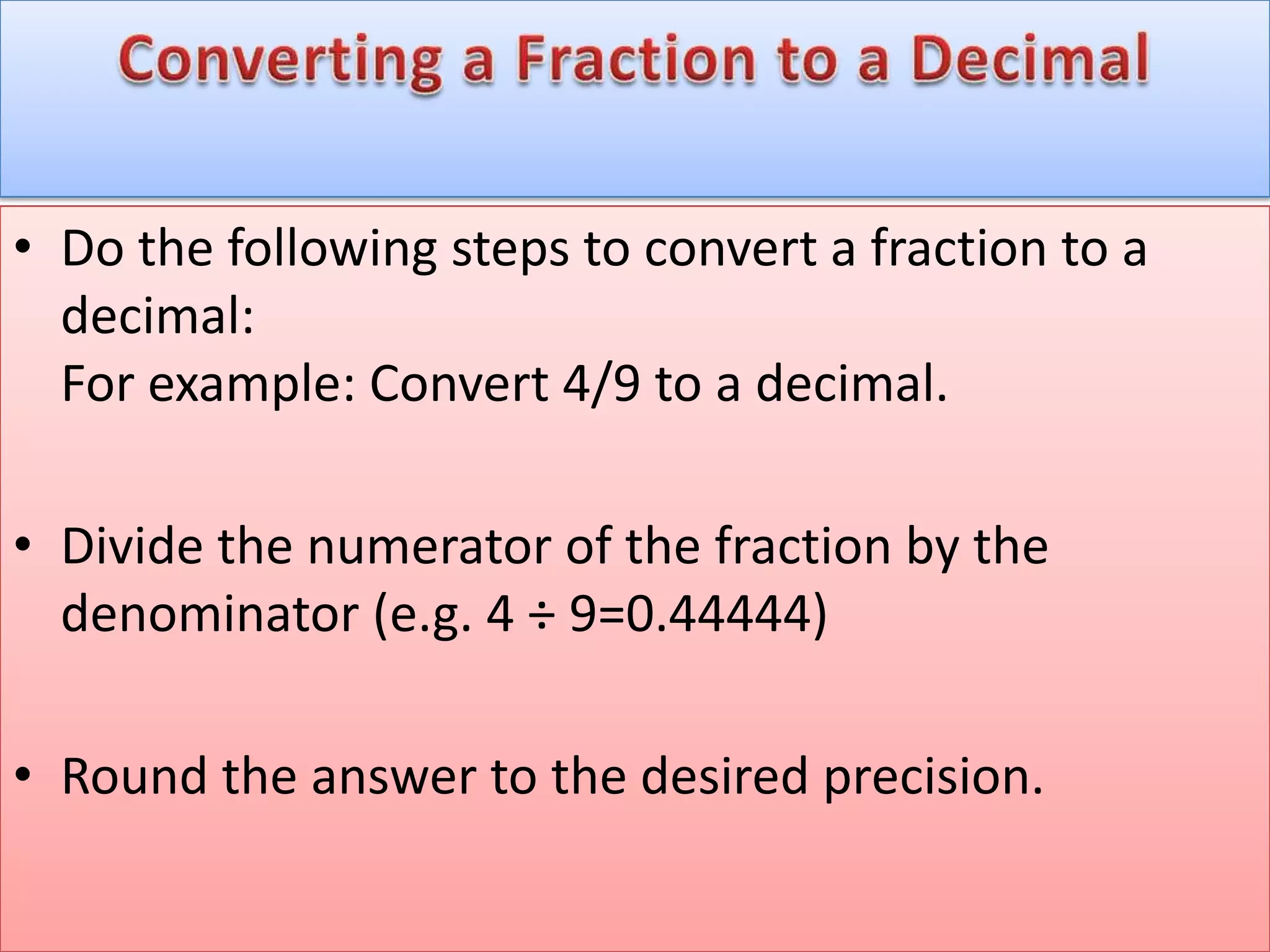 Converting a Fraction to a Decimal

• Do the following steps to convert a fraction to a decimal:
For example: Convert 4/9 to a decimal.

• Divide the numerator of the fraction by the denominator (e.g. $4 \div 9=0.44444$)

• Round the answer to the desired precision.